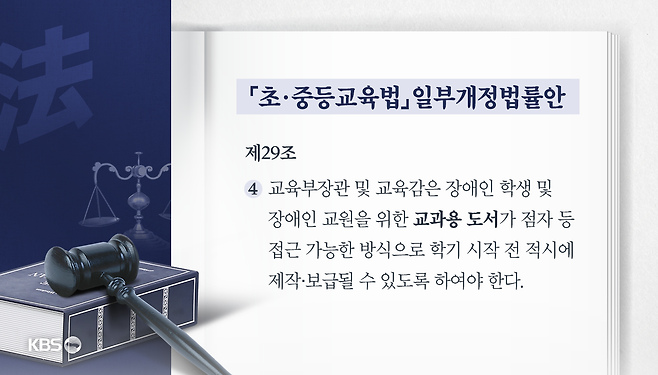 法

「초·중등교육법」일부개정법률안

제29조

④ 교육부장관 및 교육감은 장애인 학생 및 장애인 교원을 위한 교과용 도서가 점자 등 접근 가능한 방식으로 학기 시작 전 적시에 제작·보급될 수 있도록 하여야 한다.

KBS